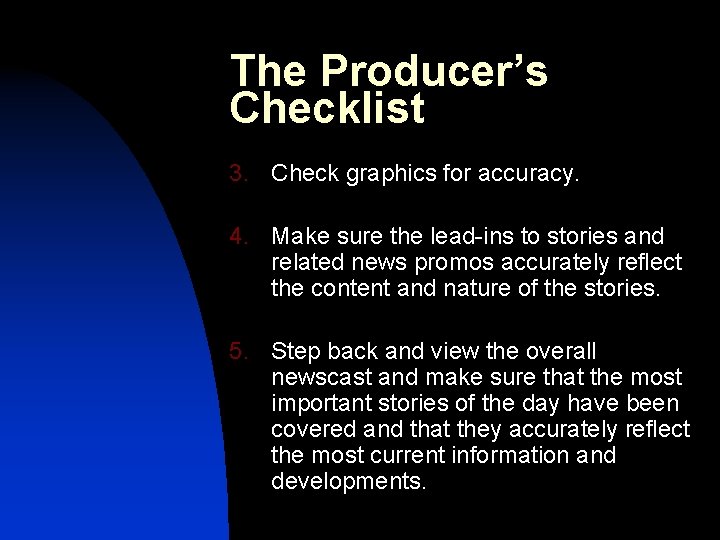 The Producer's Checklist

3. Check graphics for accuracy.

4. Make sure the lead-ins to stories and related news promos accurately reflect the content and nature of the stories.

5. Step back and view the overall newscast and make sure that the most important stories of the day have been covered and that they accurately reflect the most current information and developments.